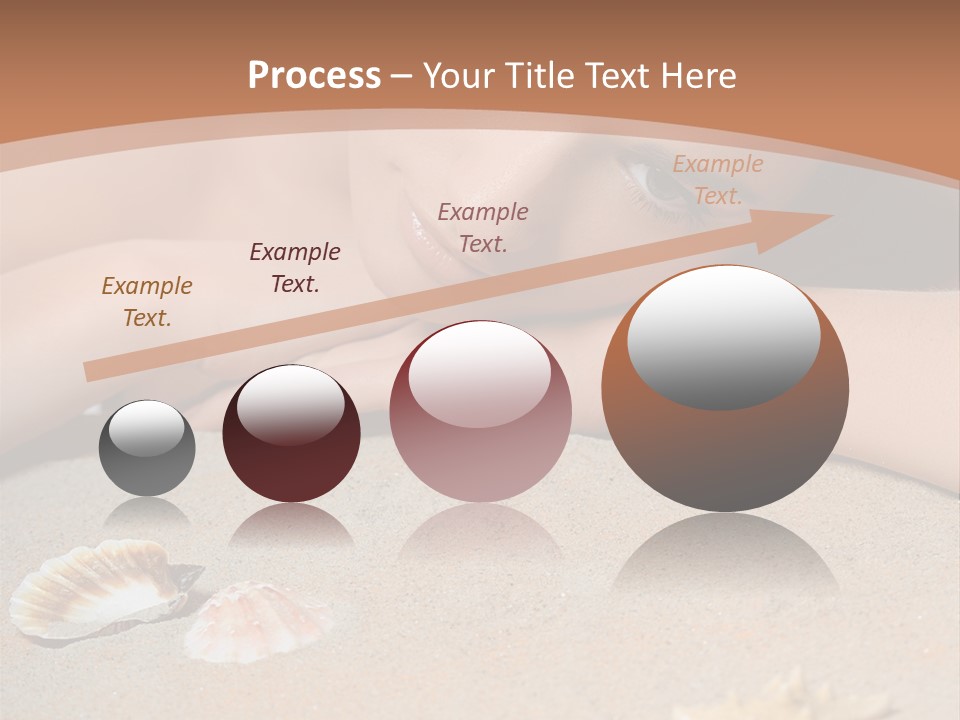 Process – Your Title Text Here

Example Text.

Example Text.

Example Text.

Example Text.